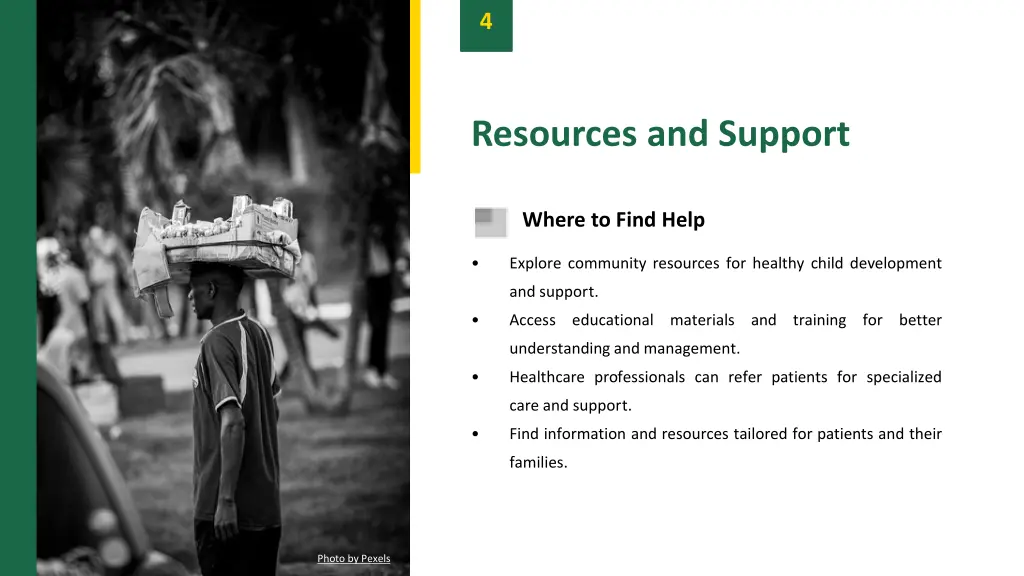 4

Resources and Support

Where to Find Help

• Explore community resources for healthy child development and support.
• Access educational materials and training for better understanding and management.
• Healthcare professionals can refer patients for specialized care and support.
• Find information and resources tailored for patients and their families.

Photo by Pexels